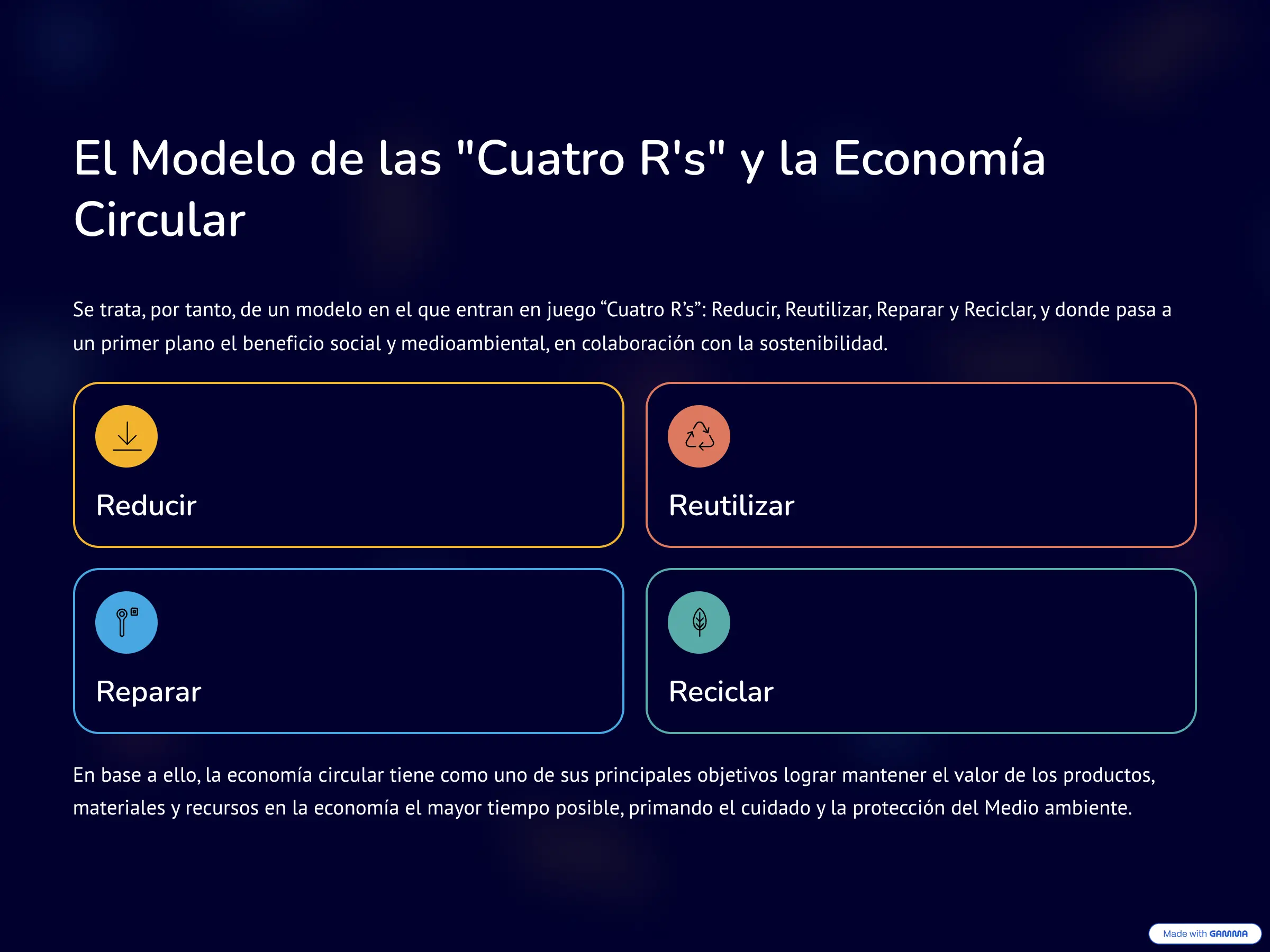 El Modelo de las "Cuatro R's" y la Economía Circular

Se trata, por tanto, de un modelo en el que entran en juego “Cuatro R’s”: Reducir, Reutilizar, Reparar y Reciclar, y donde pasa a un primer plano el beneficio social y medioambiental, en colaboración con la sostenibilidad.

Reducir

Reutilizar

Reparar

Reciclar

En base a ello, la economía circular tiene como uno de sus principales objetivos lograr mantener el valor de los productos, materiales y recursos en la economía el mayor tiempo posible, primando el cuidado y la protección del Medio ambiente.

Made with GAMMA